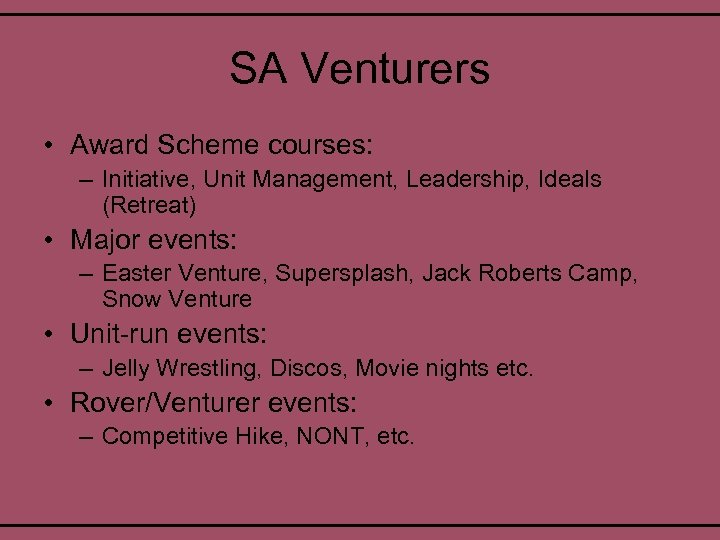 SA Venturers

• Award Scheme courses:
  – Initiative, Unit Management, Leadership, Ideals (Retreat)
• Major events:
  – Easter Venture, Supersplash, Jack Roberts Camp, Snow Venture
• Unit-run events:
  – Jelly Wrestling, Discos, Movie nights etc.
• Rover/Venturer events:
  – Competitive Hike, NONT, etc.